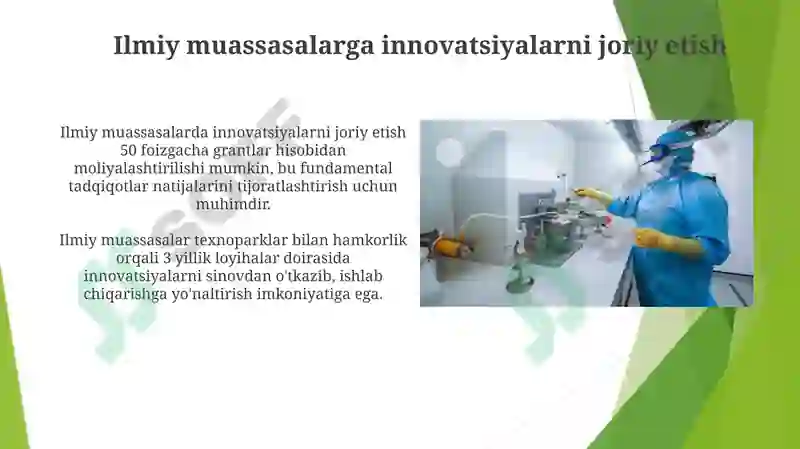 Ilmiy muassasalarga innovatsiyalarni joriy etish

Ilmiy muassasalarda innovatsiyalarni joriy etish 50 foizgacha grantlar hisobidan moliyalashtirilishi mumkin, bu fundamental tadqiqotlar natijalarini tijoratlashtirish uchun muhimdir.

Ilmiy muassasalar texnoparklar bilan hamkorlik orqali 3 yillik loyihalar doirasida innovatsiyalarni sinovdan o'tkazib, ishlab chiqarishga yo'naltirish imkoniyatiga ega.